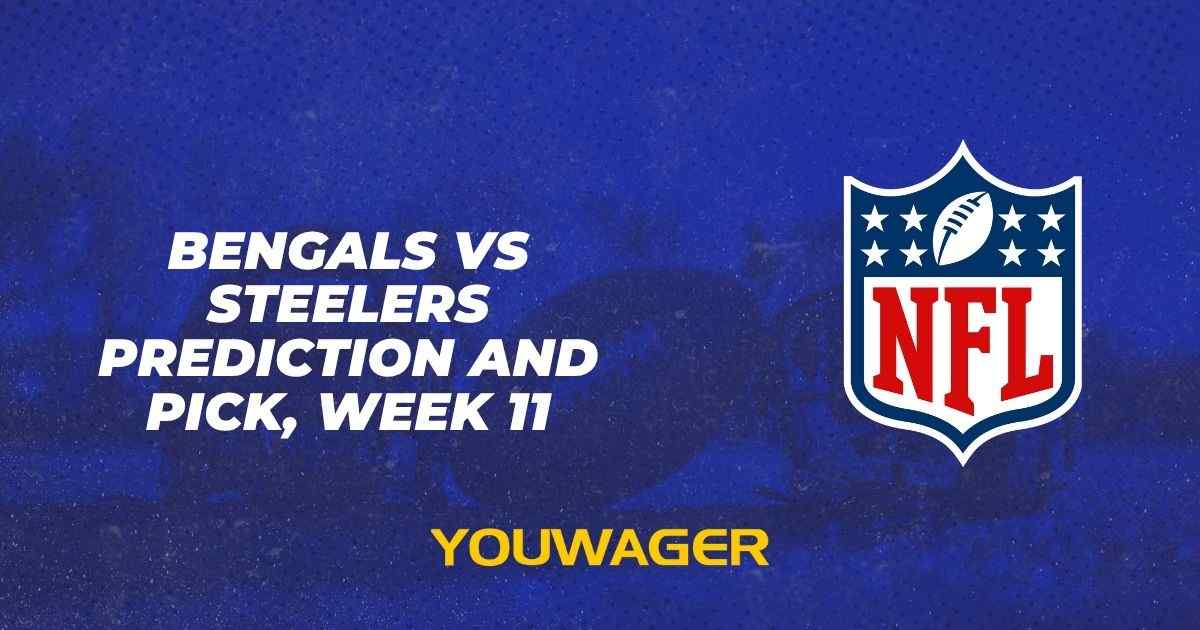 BENGALS VS STEELERS PREDICTION AND PICK, WEEK 11

NFL

YOUWAGER